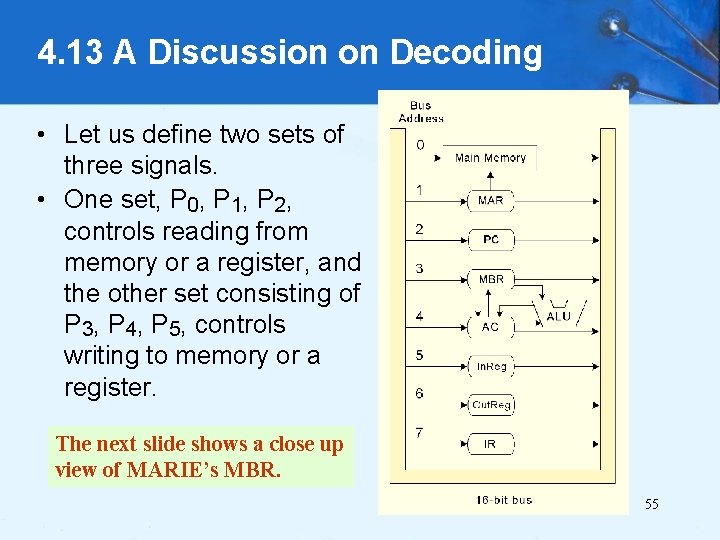 4.13 A Discussion on Decoding

• Let us define two sets of three signals.
• One set, $P_0$, $P_1$, $P_2$, controls reading from memory or a register, and the other set consisting of $P_3$, $P_4$, $P_5$, controls writing to memory or a register.

The next slide shows a close up view of MARIE's MBR.

Bus Address
0
Main Memory
1
MAR
2
PC
3
MBR
4
AC
ALU
5
InReg
6
OutReg
7
IR
16-bit bus

55